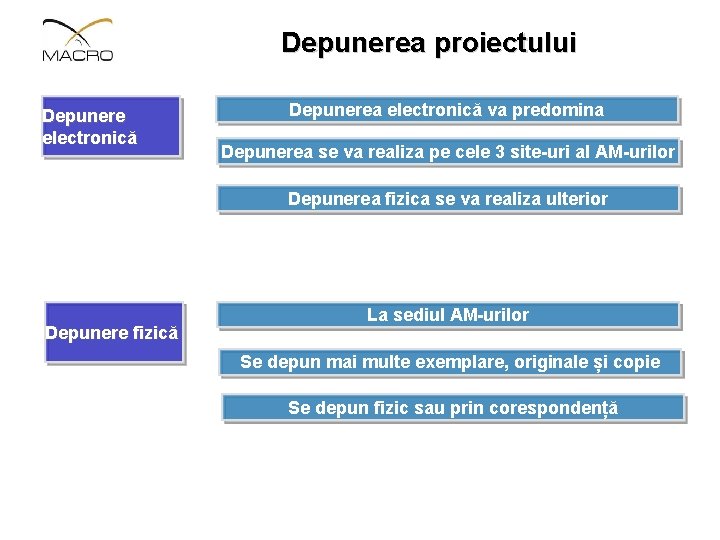 MACRO

Depunerea proiectului

Depunere electronică

Depunerea electronică va predomina

Depunerea se va realiza pe cele 3 site-uri al AM-urilor

Depunerea fizica se va realiza ulterior

Depunere fizică

La sediul AM-urilor

Se depun mai multe exemplare, originale și copie

Se depun fizic sau prin corespondență